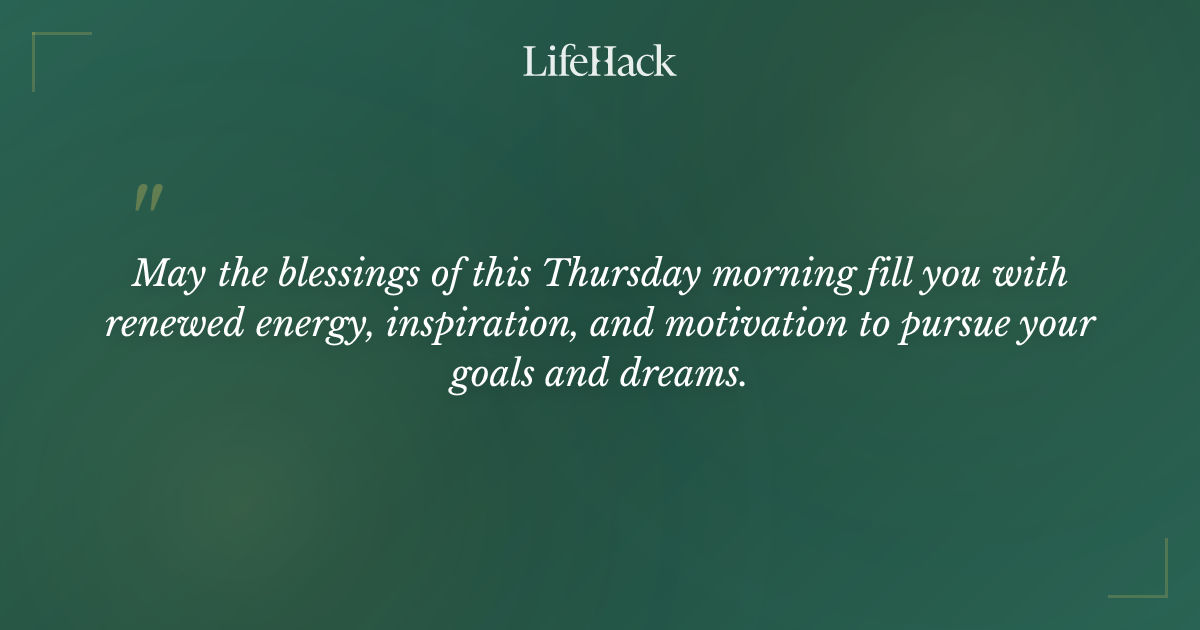 LifeHack

"

May the blessings of this Thursday morning fill you with renewed energy, inspiration, and motivation to pursue your goals and dreams.